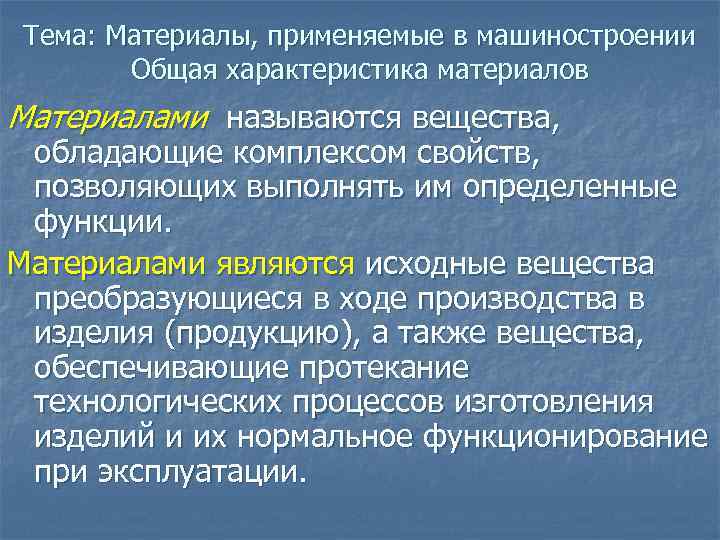 Тема: Материалы, применяемые в машиностроении
Общая характеристика материалов

Материалами называются вещества, обладающие комплексом свойств, позволяющих выполнять им определенные функции.

Материалами являются исходные вещества преобразующиеся в ходе производства в изделия (продукцию), а также вещества, обеспечивающие протекание технологических процессов изготовления изделий и их нормальное функционирование при эксплуатации.